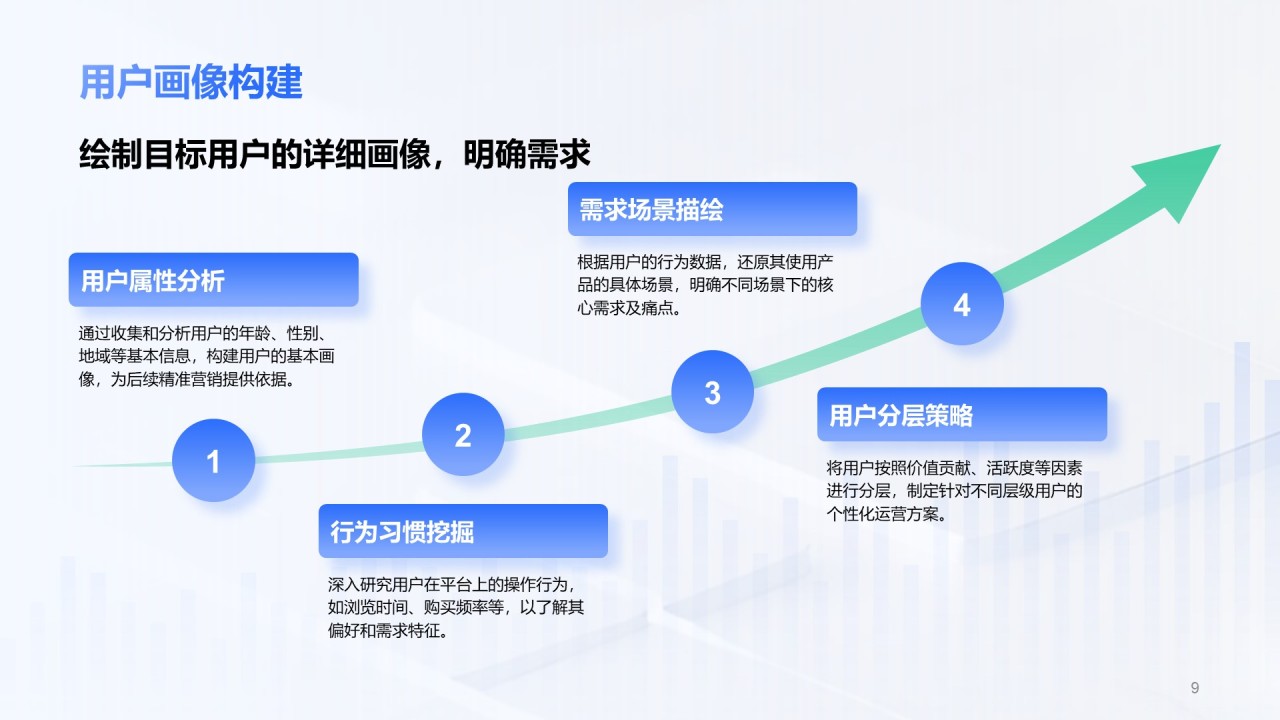 用户画像构建

绘制目标用户的详细画像，明确需求

用户属性分析

通过收集和分析用户的年龄、性别、地域等基本信息，构建用户的基本画像，为后续精准营销提供依据。

1

2

行为习惯挖掘

深入研究用户在平台上的操作行为，如浏览时间、购买频率等，以了解其偏好和需求特征。

需求场景描绘

根据用户的行为数据，还原其使用产品的具体场景，明确不同场景下的核心需求及痛点。

3

4

用户分层策略

将用户按照价值贡献、活跃度等因素进行分层，制定针对不同层级用户的个性化运营方案。

9